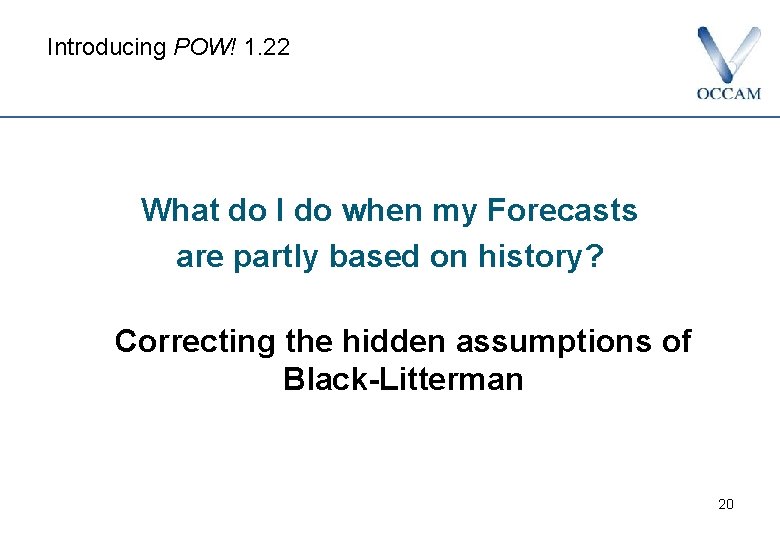 Introducing POW! 1.22

OCCAM

What do I do when my Forecasts are partly based on history?

Correcting the hidden assumptions of Black-Litterman

20